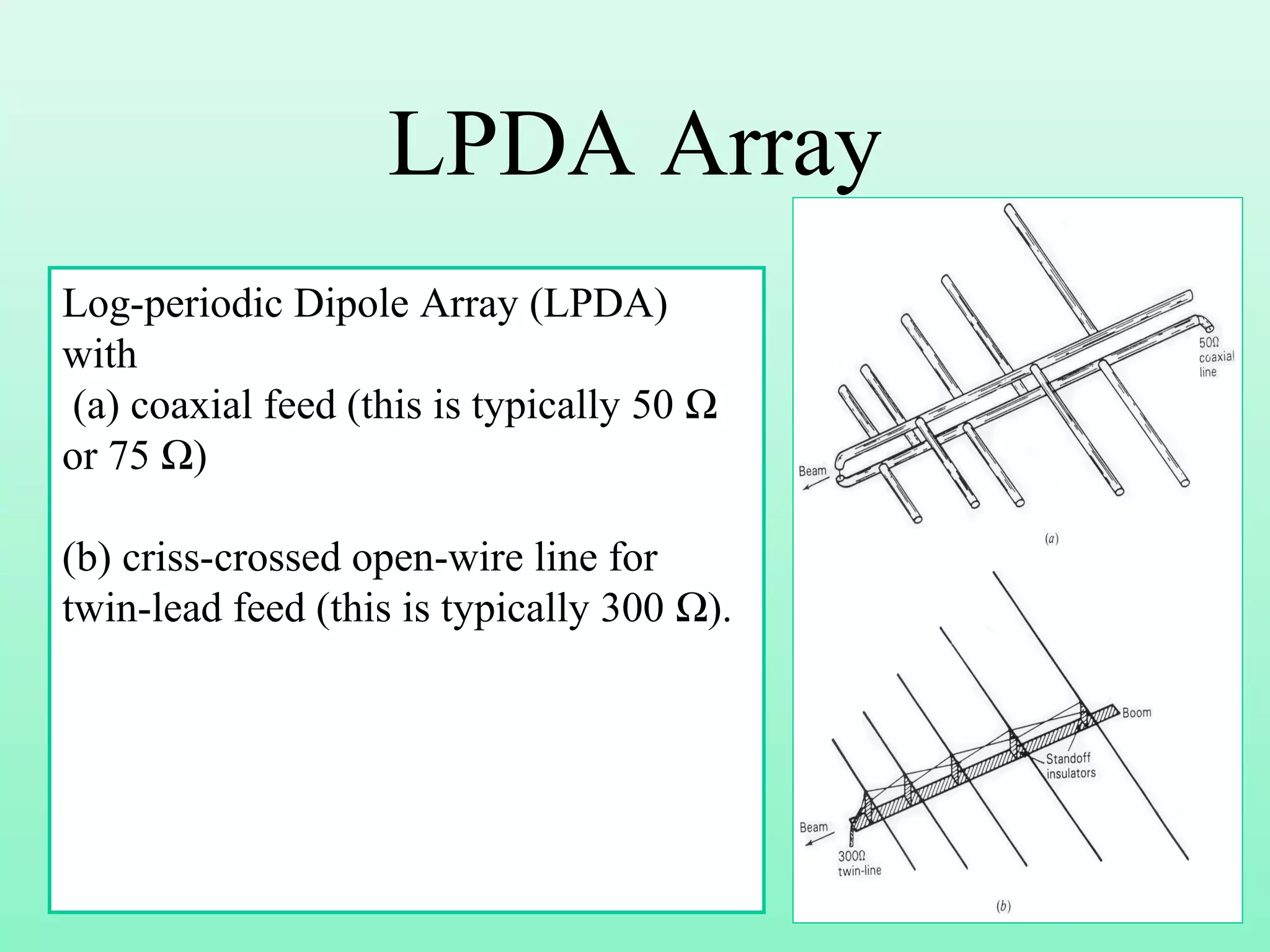 LPDA Array

Log-periodic Dipole Array (LPDA) with
(a) coaxial feed (this is typically 50 Ω or 75 Ω)

(b) criss-crossed open-wire line for twin-lead feed (this is typically 300 Ω).

50Ω coaxial line

Beam

(a)

Boom

Standoff insulators

Beam

300Ω twin-line

(b)